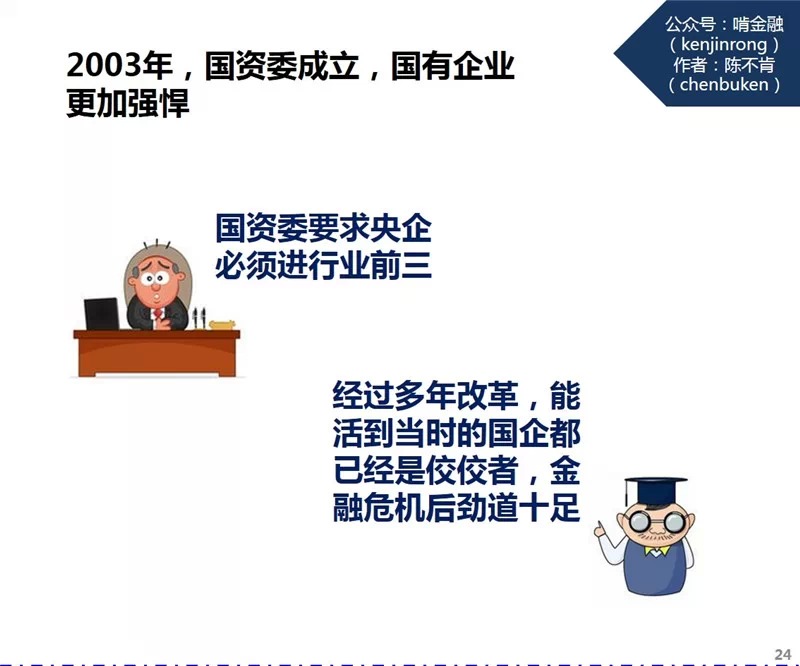 公众号：啃金融
（kenjinrong）
作者：陈不肯
（chenbuken）

2003年，国资委成立，国有企业更加强悍

国资委要求央企必须进行业前三

经过多年改革，能活到当时的国企都已经是佼佼者，金融危机后劲道十足

24